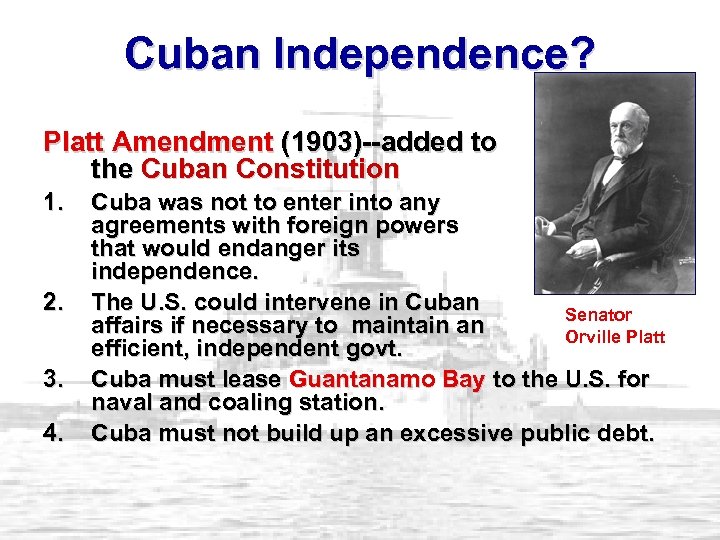 Cuban Independence?

Platt Amendment (1903)--added to the Cuban Constitution

1. Cuba was not to enter into any agreements with foreign powers that would endanger its independence.
2. The U.S. could intervene in Cuban affairs if necessary to maintain an efficient, independent govt.
3. Cuba must lease Guantanamo Bay to the U.S. for naval and coaling station.
4. Cuba must not build up an excessive public debt.

Senator Orville Platt